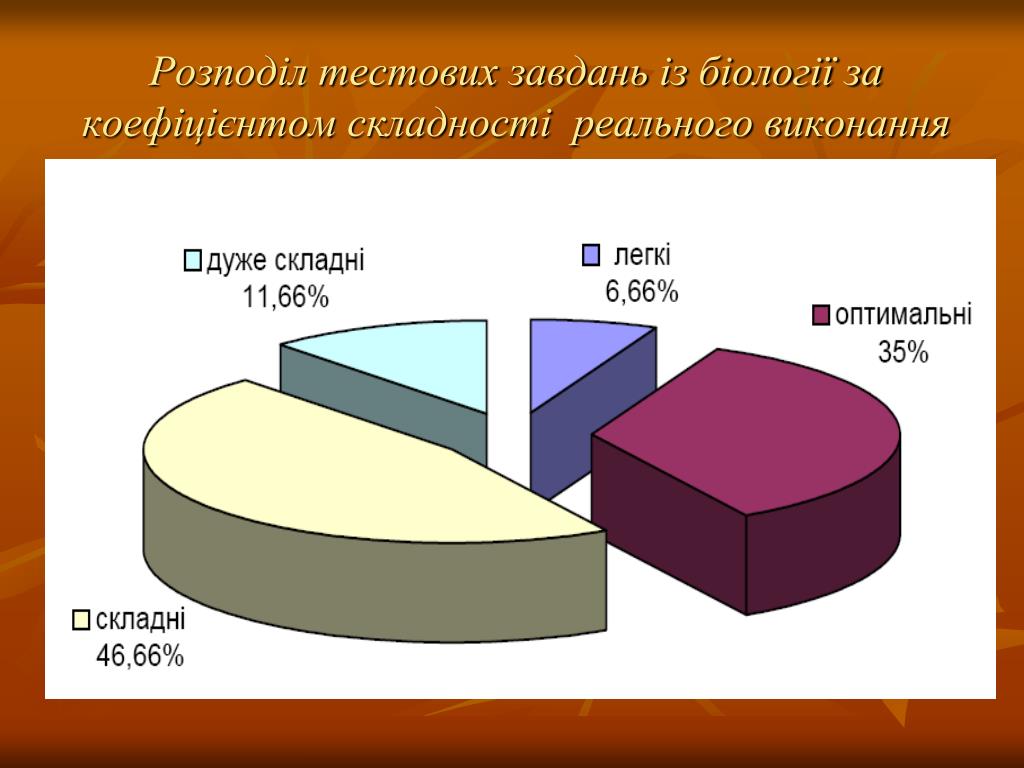 Розподіл тестових завдань із біології за коефіцієнтом складності реального виконання

дуже складні
11,66%

легкі
6,66%

оптимальні
35%

складні
46,66%